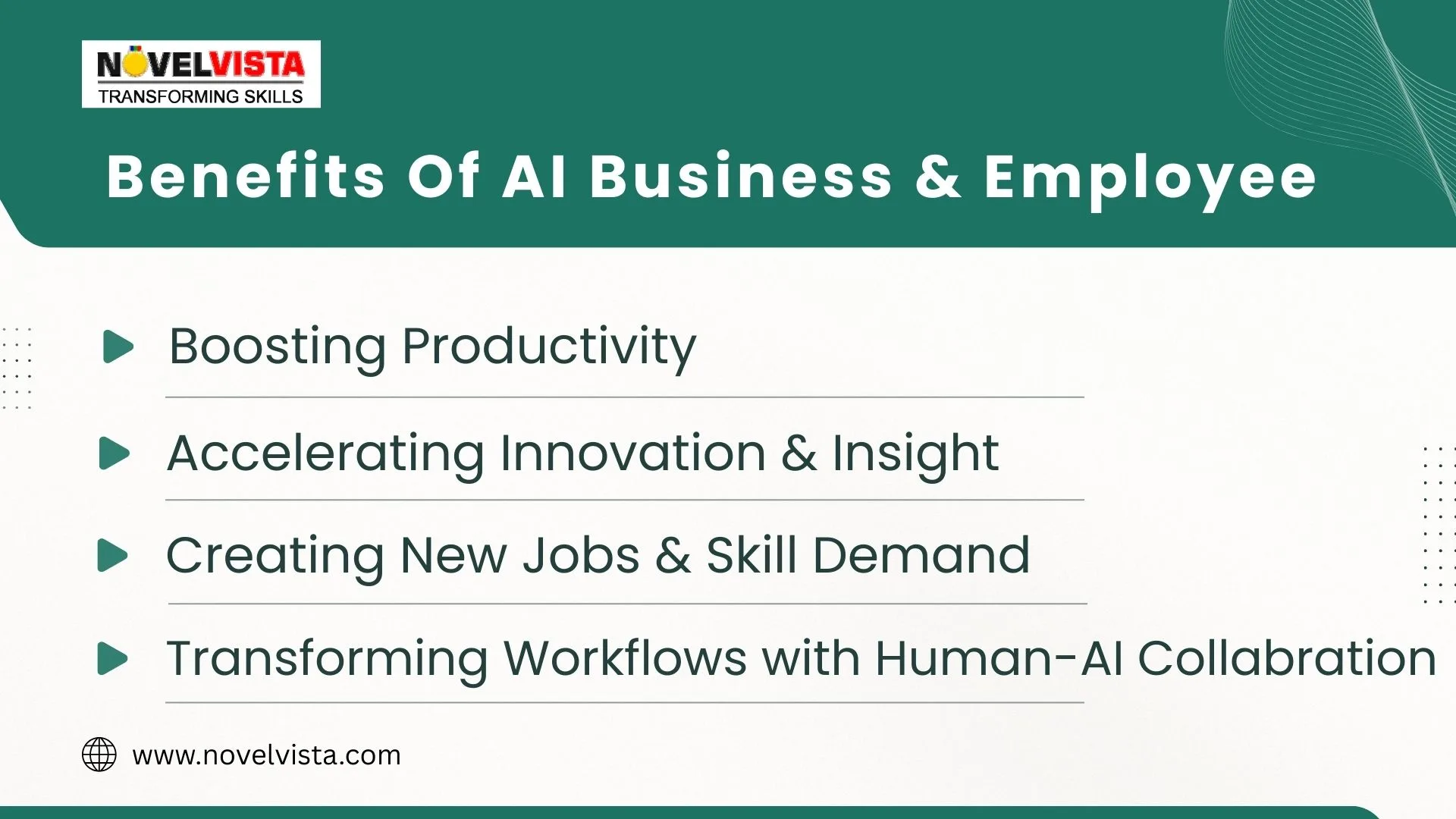 NOVELVISTA
TRANSFORMING SKILLS

Benefits Of AI Business & Employee

Boosting Productivity

Accelerating Innovation & Insight

Creating New Jobs & Skill Demand

Transforming Workflows with Human-AI Collabration

www.novelvista.com